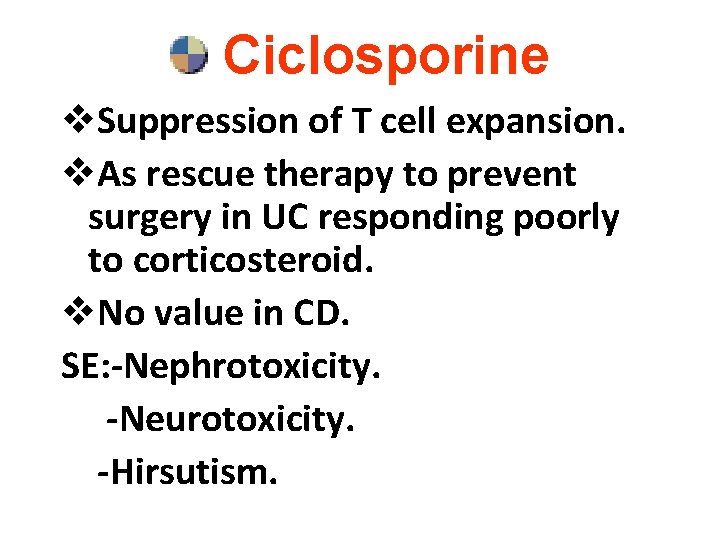 Ciclosporine

❖Suppression of T cell expansion.

❖As rescue therapy to prevent surgery in UC responding poorly to corticosteroid.

❖No value in CD.

SE:-Nephrotoxicity.

-Neurotoxicity.

-Hirsutism.